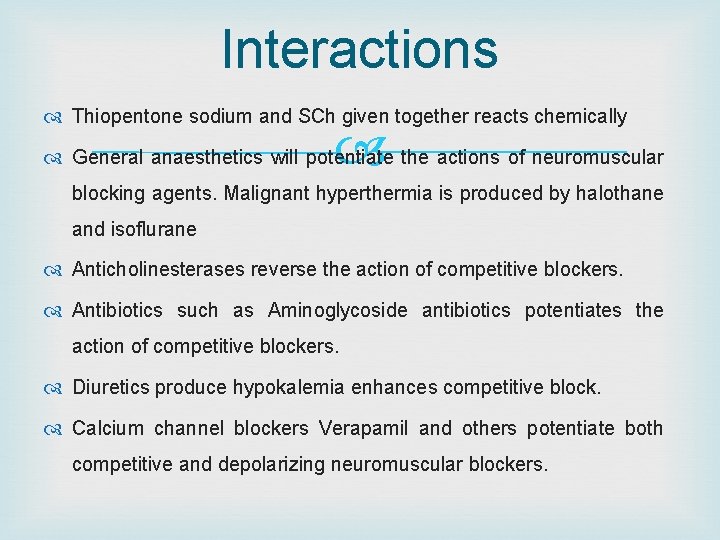 Interactions

Thiopentone sodium and SCh given together reacts chemically

General anaesthetics will potentiate the actions of neuromuscular blocking agents. Malignant hyperthermia is produced by halothane and isoflurane

Anticholinesterases reverse the action of competitive blockers.

Antibiotics such as Aminoglycoside antibiotics potentiates the action of competitive blockers.

Diuretics produce hypokalemia enhances competitive block.

Calcium channel blockers Verapamil and others potentiate both competitive and depolarizing neuromuscular blockers.